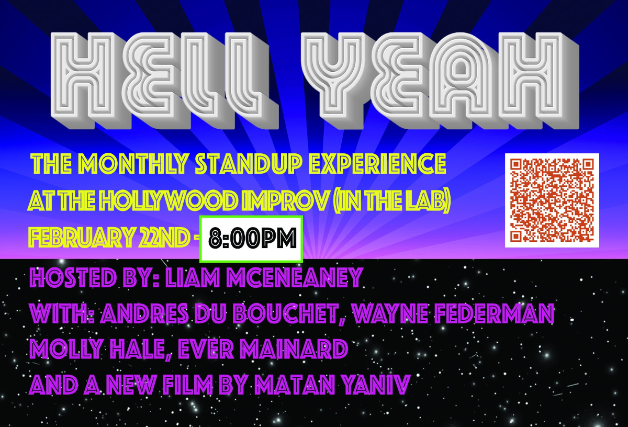 HELL YEAH

THE MONTHLY STANDUP EXPERIENCE
AT THE HOLLYWOOD IMPROV (IN THE LAB)
FEBRUARY 22ND - 8:00PM

HOSTED BY: LIAM MCENEANEY
WITH: ANDRES DU BOUCHET, WAYNE FEDERMAN
MOLLY HALE, EVER MAINARD
AND A NEW FILM BY MATAN YANIV